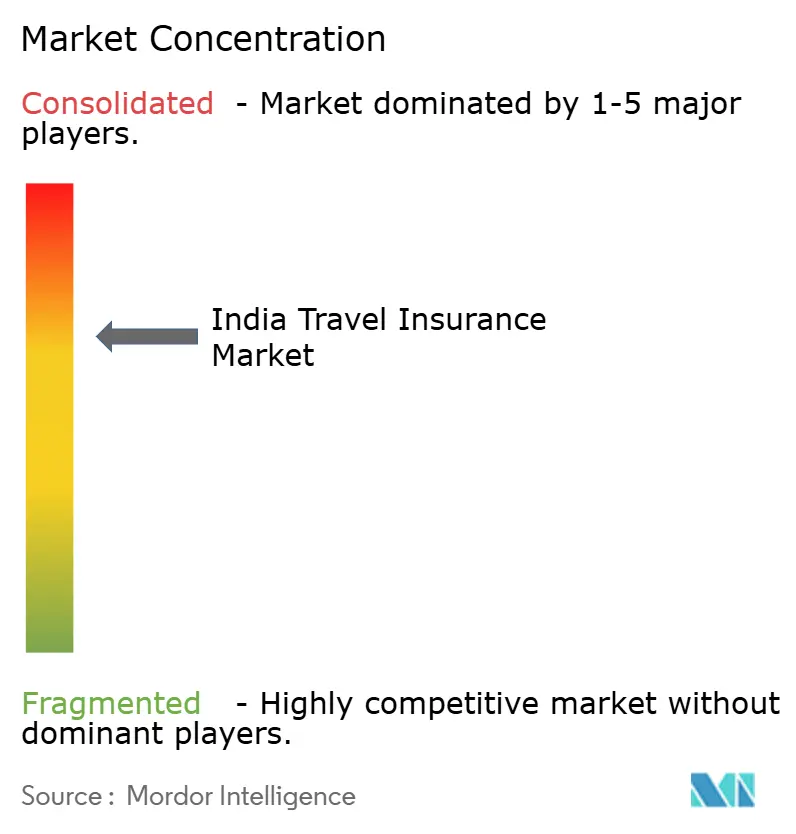 Market Concentration

Consolidated - Market dominated by 1-5 major players.

India Travel Insurance Market

Fragmented - Highly competitive market without dominant players.

Source : Mordor Intelligence